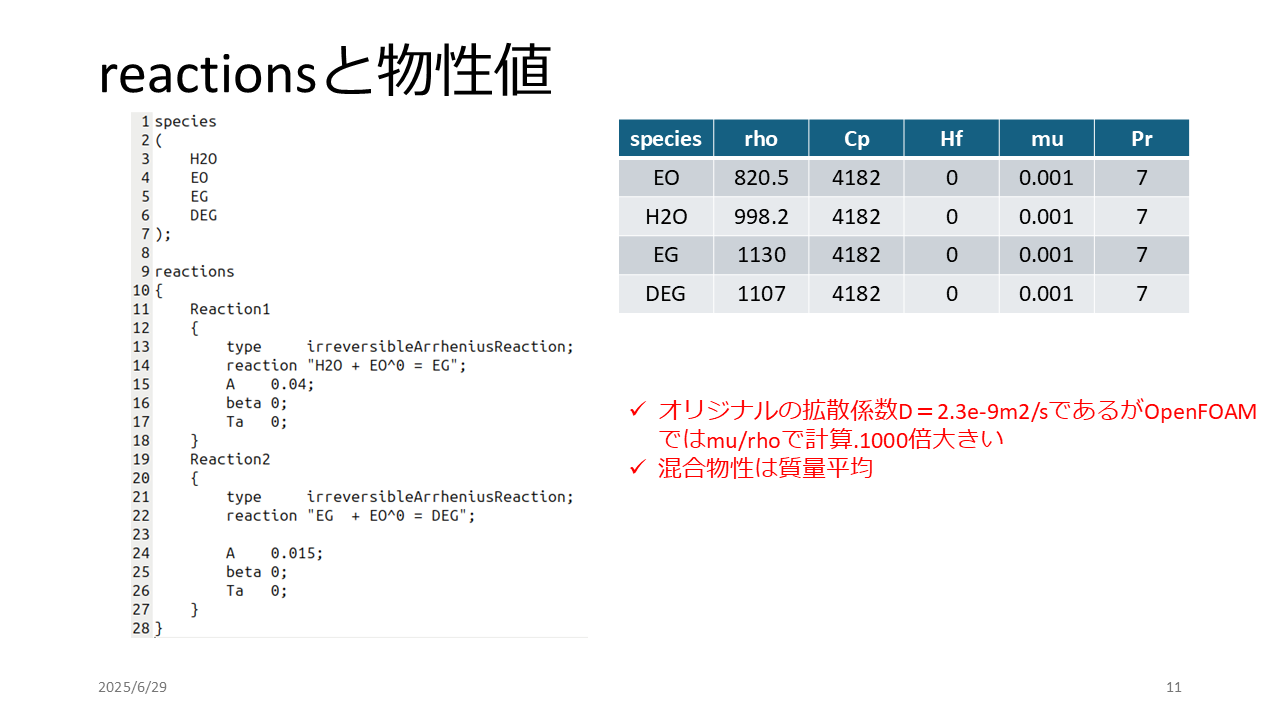 reactionsと物性値

1 species
2 (
3     H2O
4     EO
5     EG
6     DEG
7 );
8
9 reactions
10 {
11     Reaction1
12     {
13         type     irreversibleArrheniusReaction;
14         reaction "H2O + EO^0 = EG";
15         A    0.04;
16         beta 0;
17         Ta   0;
18     }
19     Reaction2
20     {
21         type     irreversibleArrheniusReaction;
22         reaction "EG  + EO^0 = DEG";
23
24         A    0.015;
25         beta 0;
26         Ta   0;
27     }
28 }

| species | rho | Cp | Hf | mu | Pr |
|---|---|---|---|---|---|
| EO | 820.5 | 4182 | 0 | 0.001 | 7 |
| H2O | 998.2 | 4182 | 0 | 0.001 | 7 |
| EG | 1130 | 4182 | 0 | 0.001 | 7 |
| DEG | 1107 | 4182 | 0 | 0.001 | 7 |

✓ オリジナルの拡散係数D＝2.3e-9m2/sであるがOpenFOAMではmu/rhoで計算.1000倍大きい
✓ 混合物性は質量平均

2025/6/29

11